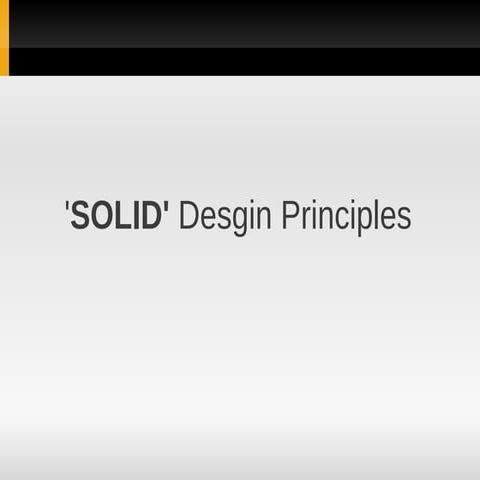 'SOLID' Desgin Principles